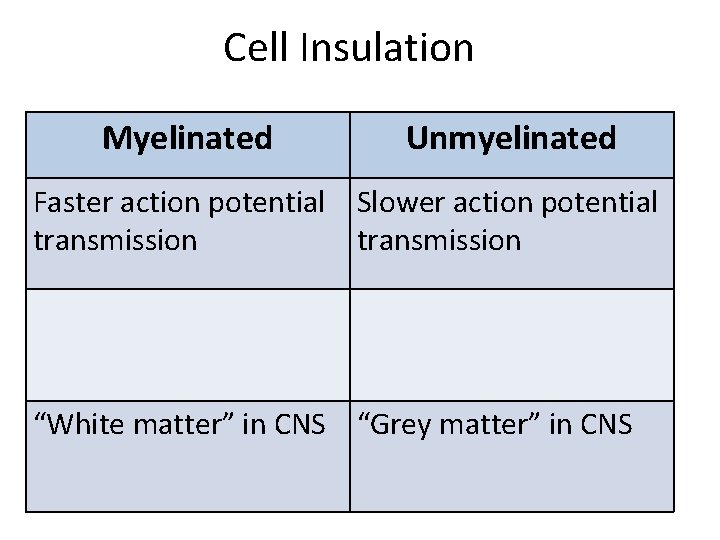 Cell Insulation

| Myelinated | Unmyelinated |
|---|---|
| Faster action potential transmission | Slower action potential transmission |
| | |
| “White matter” in CNS | “Grey matter” in CNS |